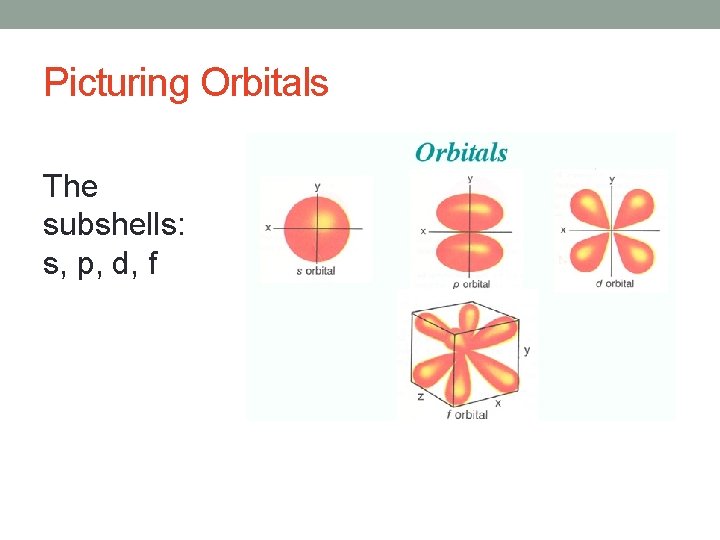 Picturing Orbitals

The subshells: s, p, d, f

Orbitals

y
x
s orbital

y
x
p orbital

y
x
d orbital

y
z
x
f orbital